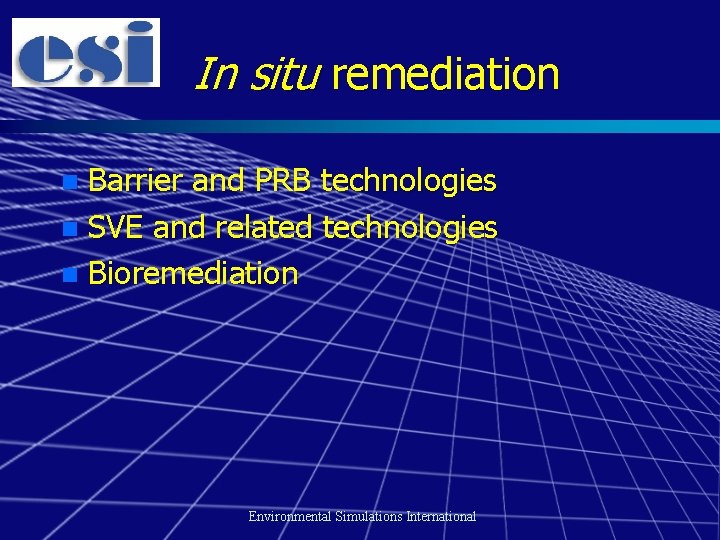 esi

In situ remediation

Barrier and PRB technologies
SVE and related technologies
Bioremediation

Environmental Simulations International